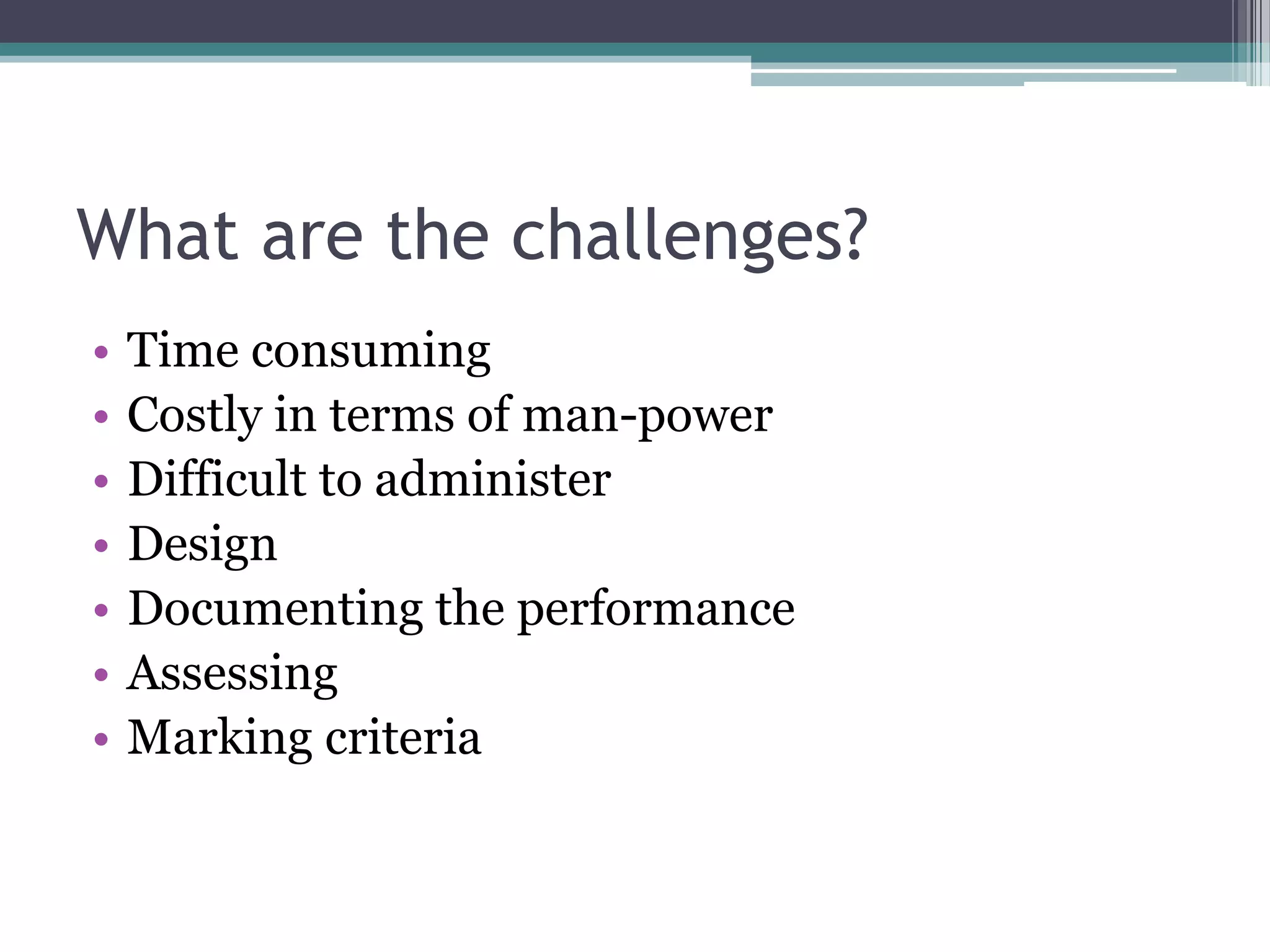 What are the challenges?

• Time consuming
• Costly in terms of man-power
• Difficult to administer
• Design
• Documenting the performance
• Assessing
• Marking criteria